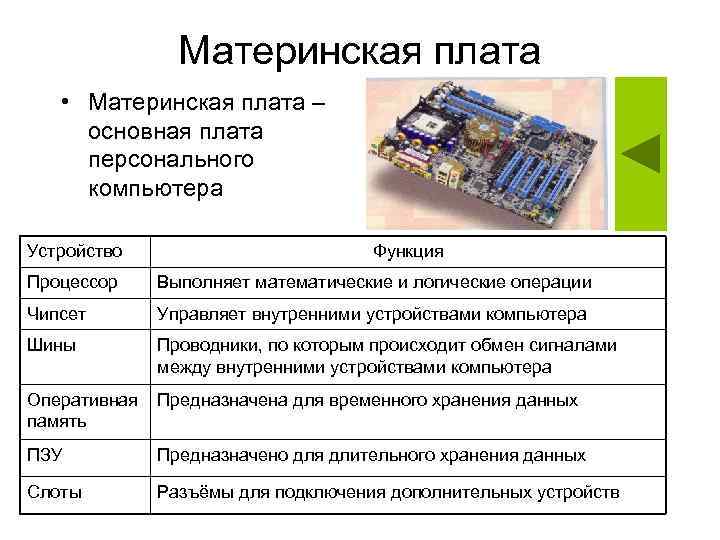 Материнская плата

• Материнская плата – основная плата персонального компьютера

| Устройство | Функция |
|---|---|
| Процессор | Выполняет математические и логические операции |
| Чипсет | Управляет внутренними устройствами компьютера |
| Шины | Проводники, по которым происходит обмен сигналами между внутренними устройствами компьютера |
| Оперативная память | Предназначена для временного хранения данных |
| ПЗУ | Предназначено для длительного хранения данных |
| Слоты | Разъёмы для подключения дополнительных устройств |